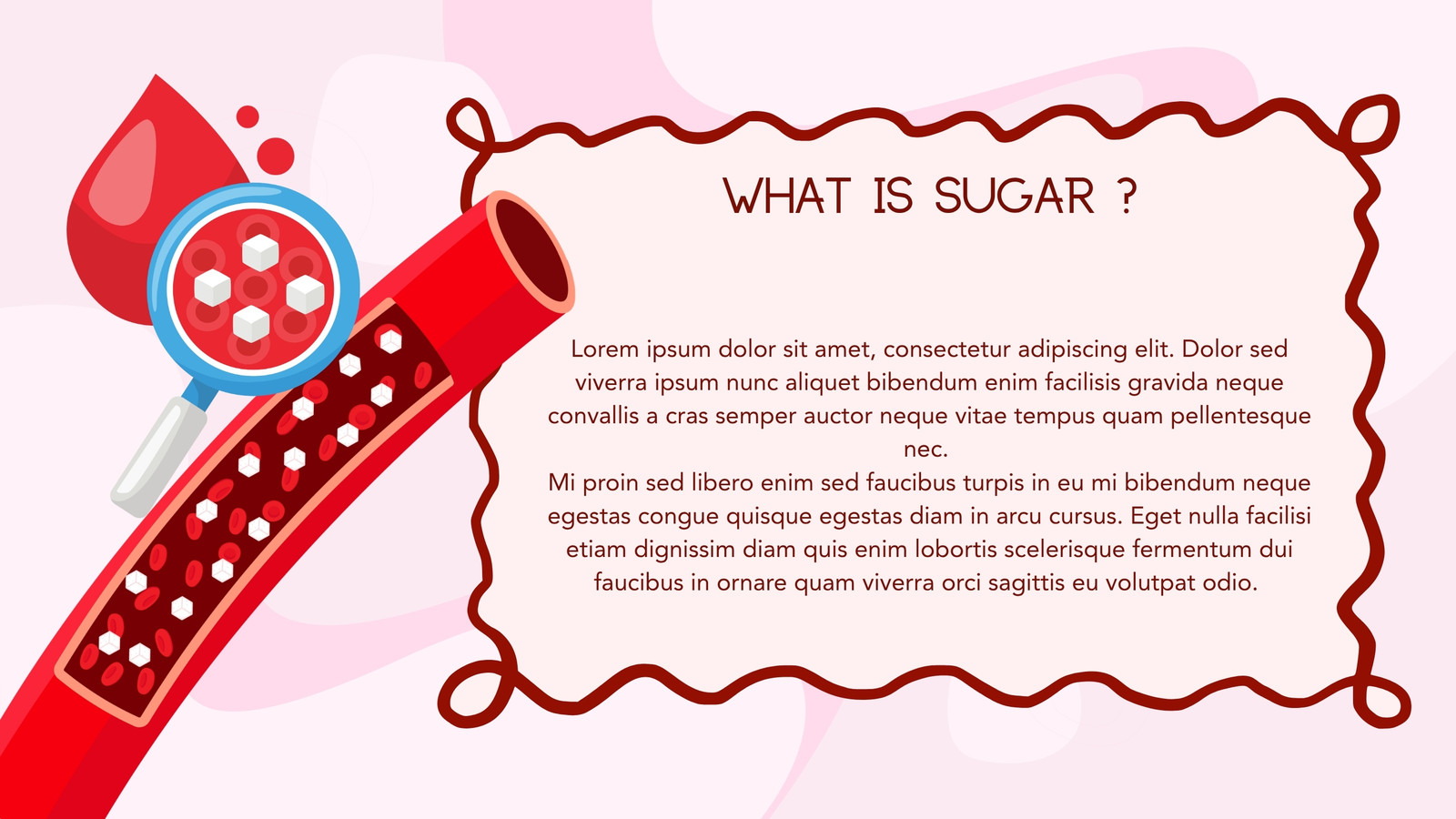 WHAT IS SUGAR ?

Lorem ipsum dolor sit amet, consectetur adipiscing elit. Dolor sed viverra ipsum nunc aliquet bibendum enim facilisis gravida neque convallis a cras semper auctor neque vitae tempus quam pellentesque nec.
Mi proin sed libero enim sed faucibus turpis in eu mi bibendum neque egestas congue quisque egestas diam in arcu cursus. Eget nulla facilisi etiam dignissim diam quis enim lobortis scelerisque fermentum dui faucibus in ornare quam viverra orci sagittis eu volutpat odio.